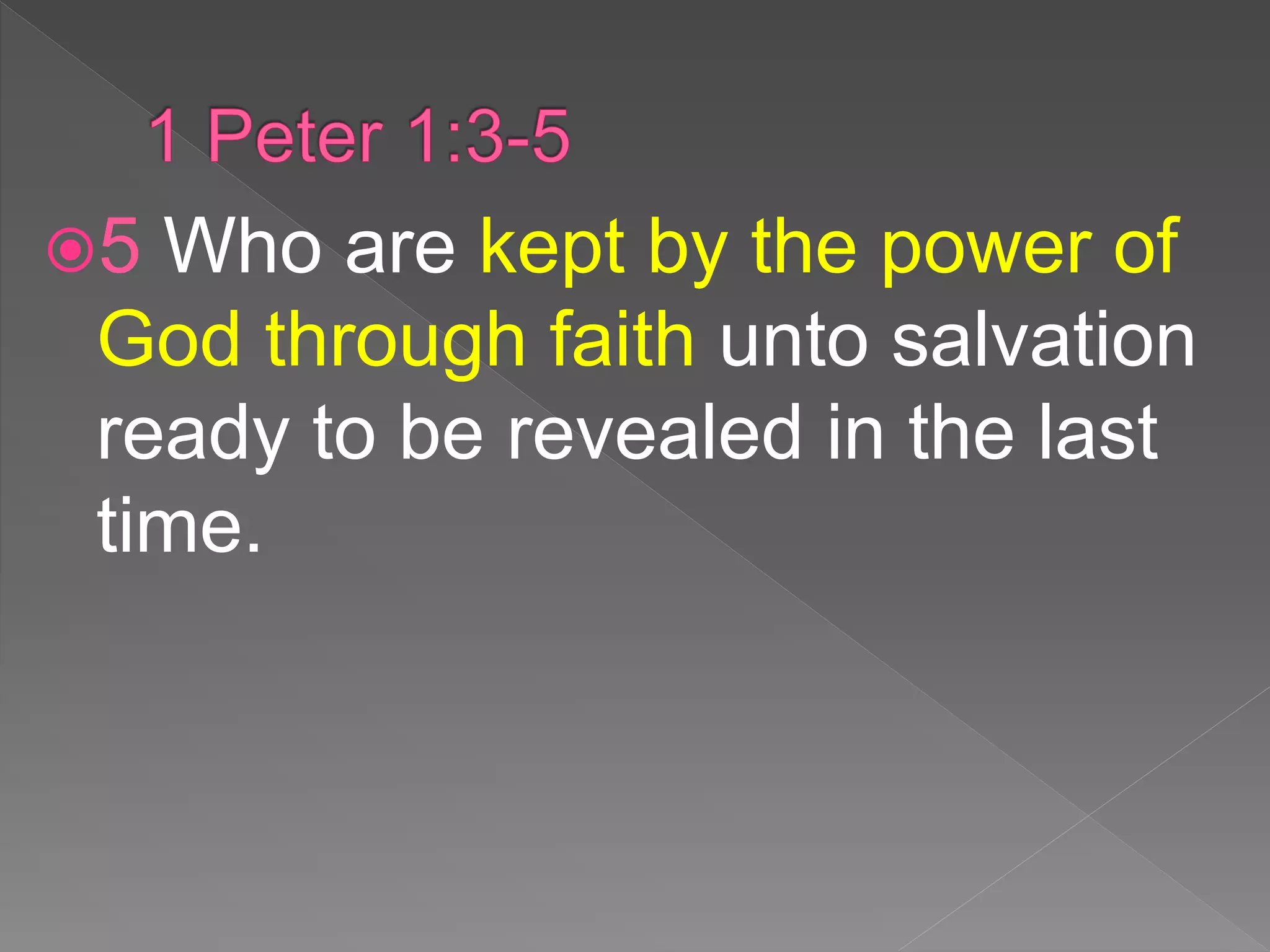 1 Peter 1:3-5

5 Who are kept by the power of God through faith unto salvation ready to be revealed in the last time.